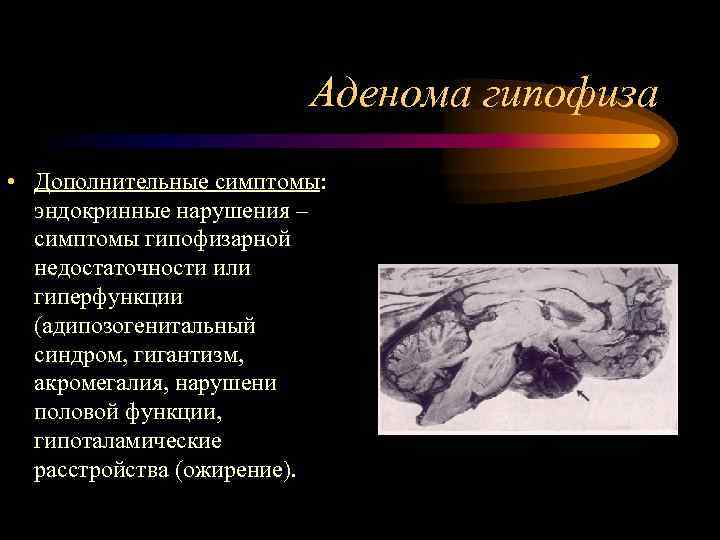 Аденома гипофиза

• Дополнительные симптомы: эндокринные нарушения – симптомы гипофизарной недостаточности или гиперфункции (адипозогенитальный синдром, гигантизм, акромегалия, нарушени половой функции, гипоталамические расстройства (ожирение).